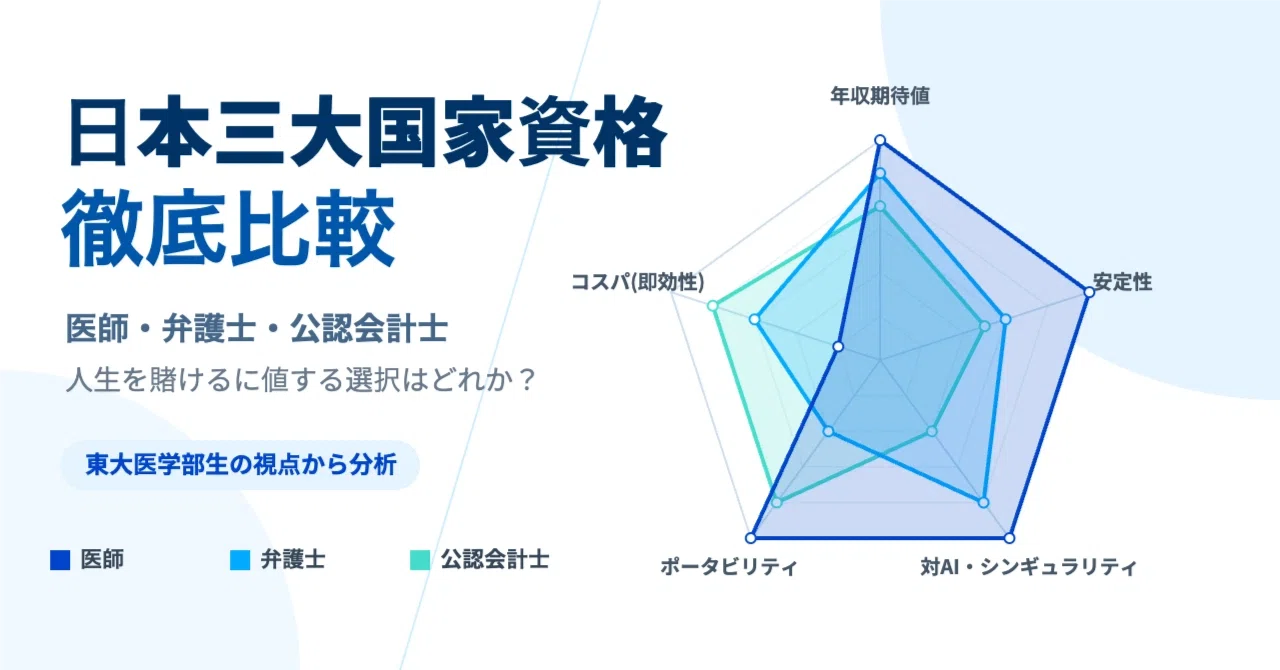 日本三大国家資格
徹底比較

医師・弁護士・公認会計士

人生を賭けるに値する選択はどれか？

東大医学部生の視点から分析

医師　弁護士　公認会計士

年収期待値

安定性

対AI・シンギュラリティ

ポータビリティ

コスパ(即効性)